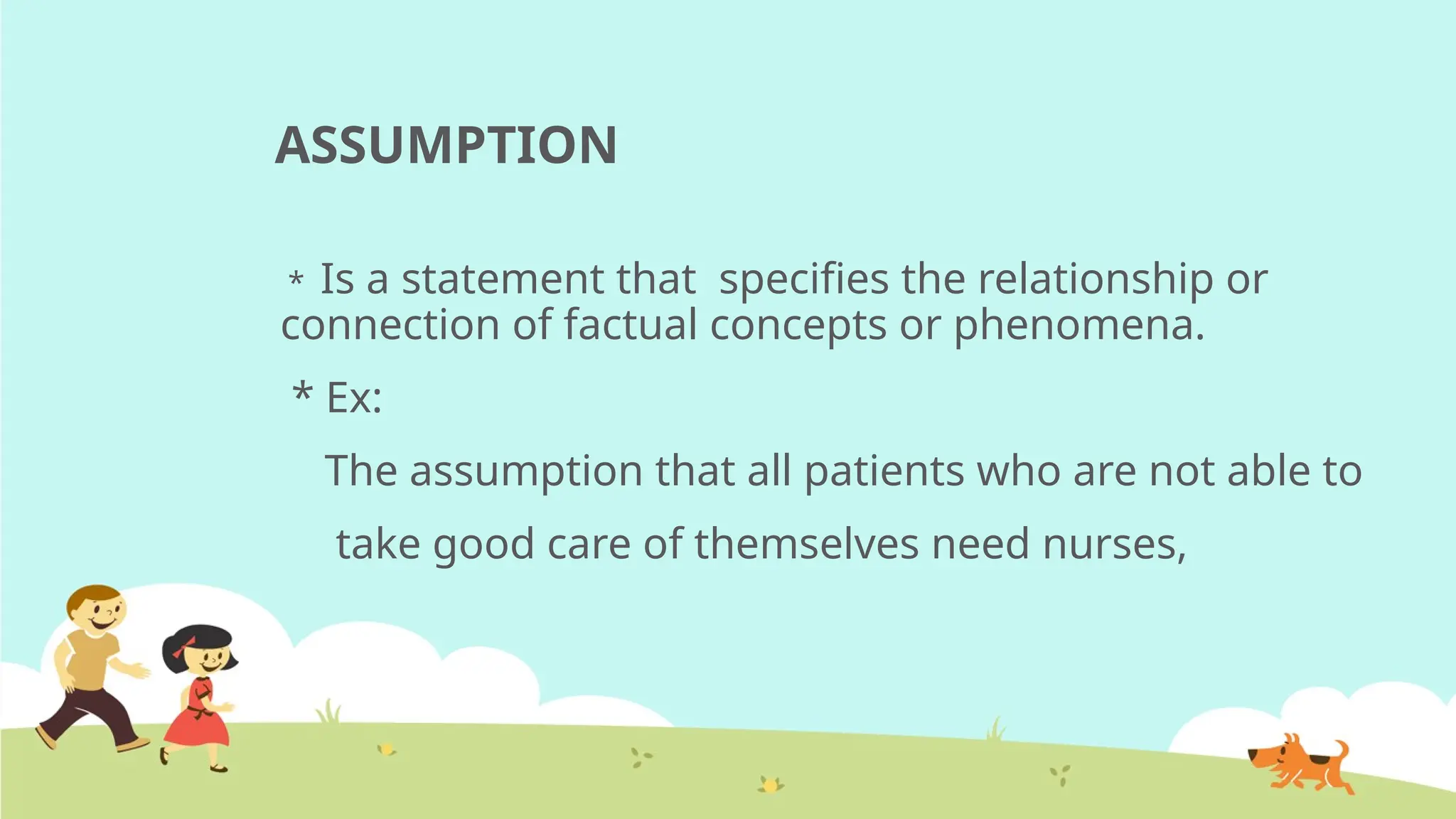 ASSUMPTION

* Is a statement that specifies the relationship or connection of factual concepts or phenomena.

* Ex:

The assumption that all patients who are not able to take good care of themselves need nurses,